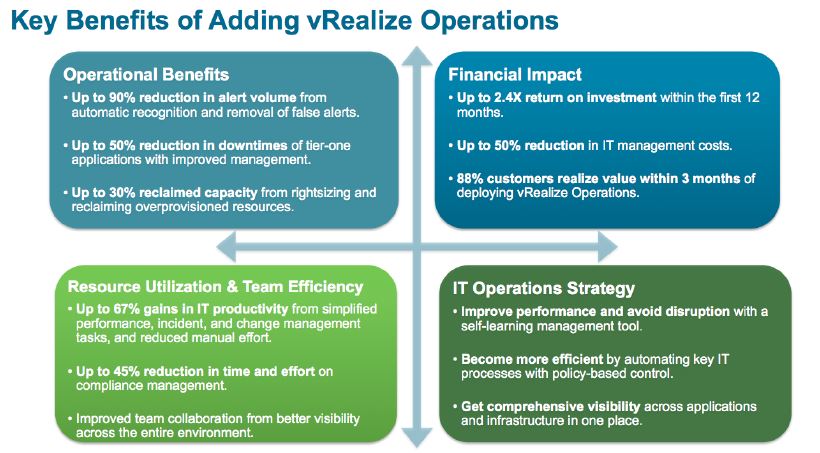 Key Benefits of Adding vRealize Operations

Operational Benefits
• Up to 90% reduction in alert volume from automatic recognition and removal of false alerts.
• Up to 50% reduction in downtimes of tier-one applications with improved management.
• Up to 30% reclaimed capacity from rightsizing and reclaiming overprovisioned resources.

Financial Impact
• Up to 2.4X return on investment within the first 12 months.
• Up to 50% reduction in IT management costs.
• 88% customers realize value within 3 months of deploying vRealize Operations.

Resource Utilization & Team Efficiency
• Up to 67% gains in IT productivity from simplified performance, incident, and change management tasks, and reduced manual effort.
• Up to 45% reduction in time and effort on compliance management.
• Improved team collaboration from better visibility across the entire environment.

IT Operations Strategy
• Improve performance and avoid disruption with a self-learning management tool.
• Become more efficient by automating key IT processes with policy-based control.
• Get comprehensive visibility across applications and infrastructure in one place.